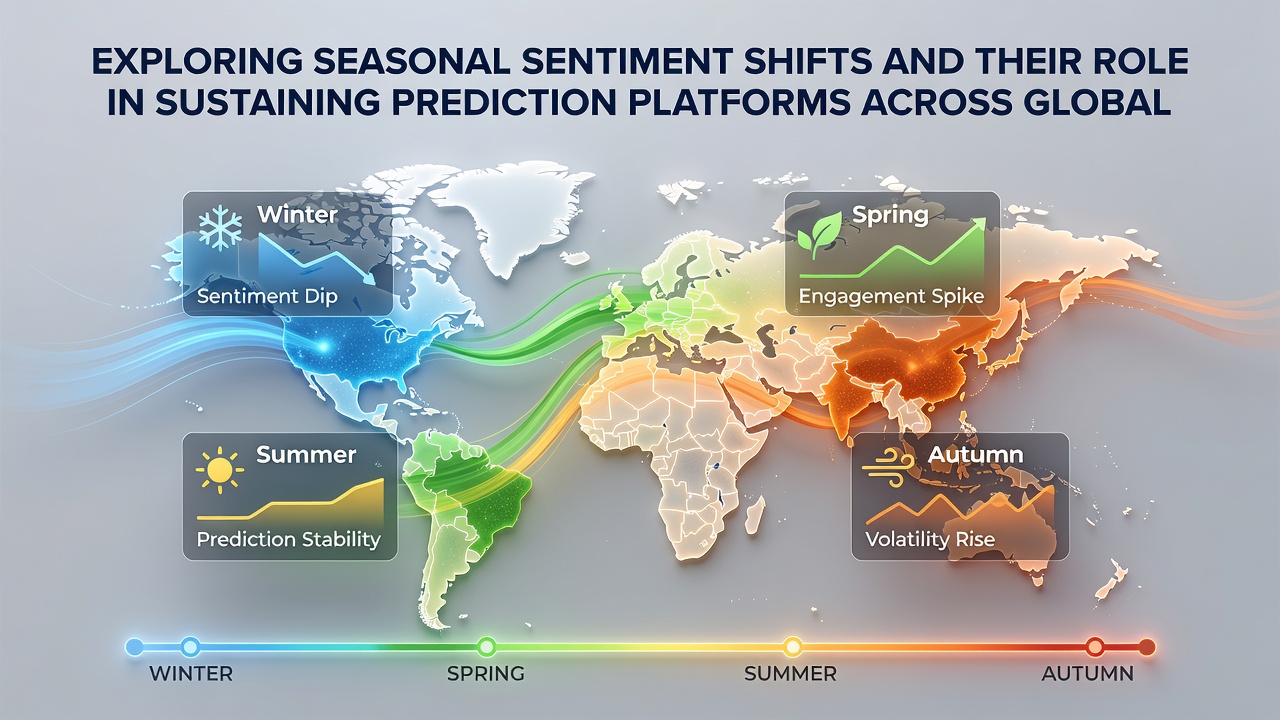 EXPLORING SEASONAL SENTIMENT SHIFTS AND THEIR ROLE IN SUSTAINING PREDICTION PLATFORMS ACROSS GLOBAL

Winter
Sentiment Dip

Spring
Engagement Spike

Summer
Prediction Stability

Autumn
Volatility Rise

WINTER
SPRING
SUMMER
AUTUMN